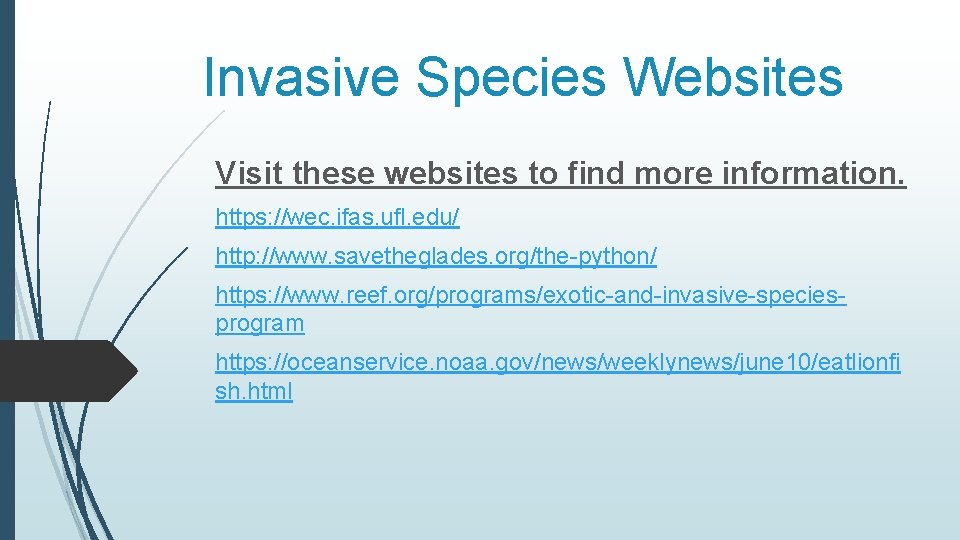 Invasive Species Websites

Visit these websites to find more information.

https://wec.ifas.ufl.edu/

http://www.savetheglades.org/the-python/

https://www.reef.org/programs/exotic-and-invasive-species-program

https://oceanservice.noaa.gov/news/weeklynews/june10/eatlionfish.html